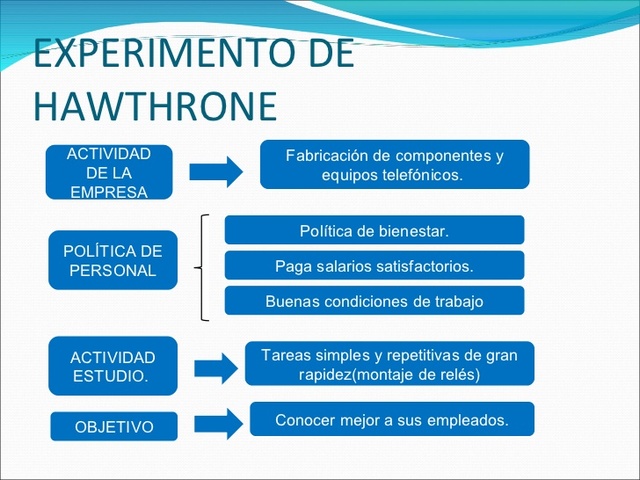 EXPERIMENTO DE HAWTHRONE

ACTIVIDAD DE LA EMPRESA

Fabricación de componentes y equipos telefónicos.

POLÍTICA DE PERSONAL

Política de bienestar.

Paga salarios satisfactorios.

Buenas condiciones de trabajo

ACTIVIDAD ESTUDIO.

Tareas simples y repetitivas de gran rapidez(montaje de relés)

OBJETIVO

Conocer mejor a sus empleados.